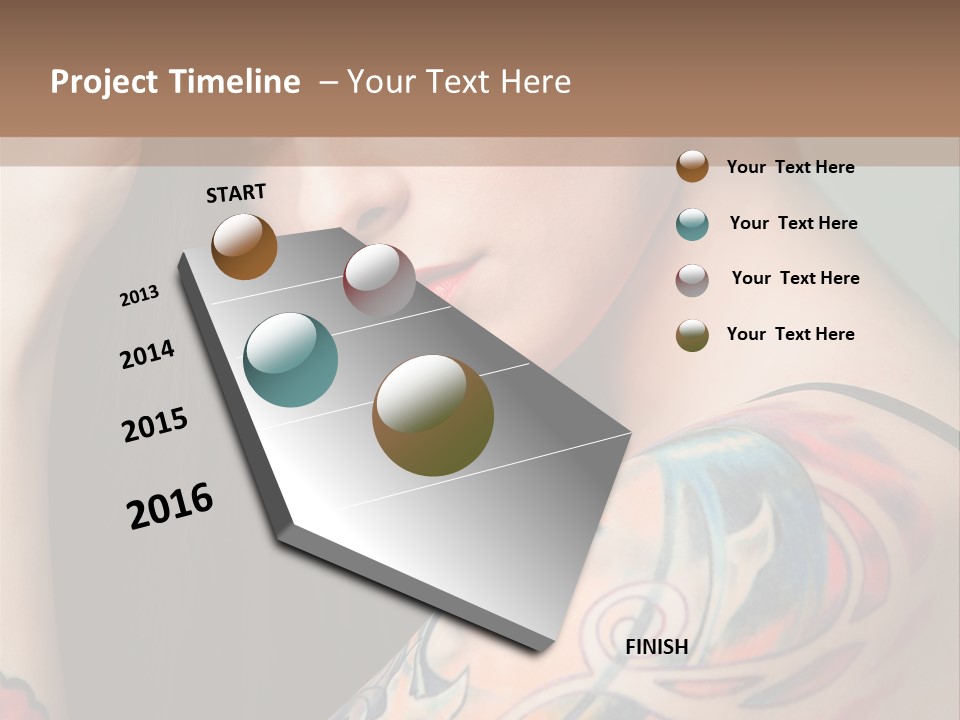 Project Timeline – Your Text Here

START

2013

2014

2015

2016

FINISH

Your Text Here

Your Text Here

Your Text Here

Your Text Here